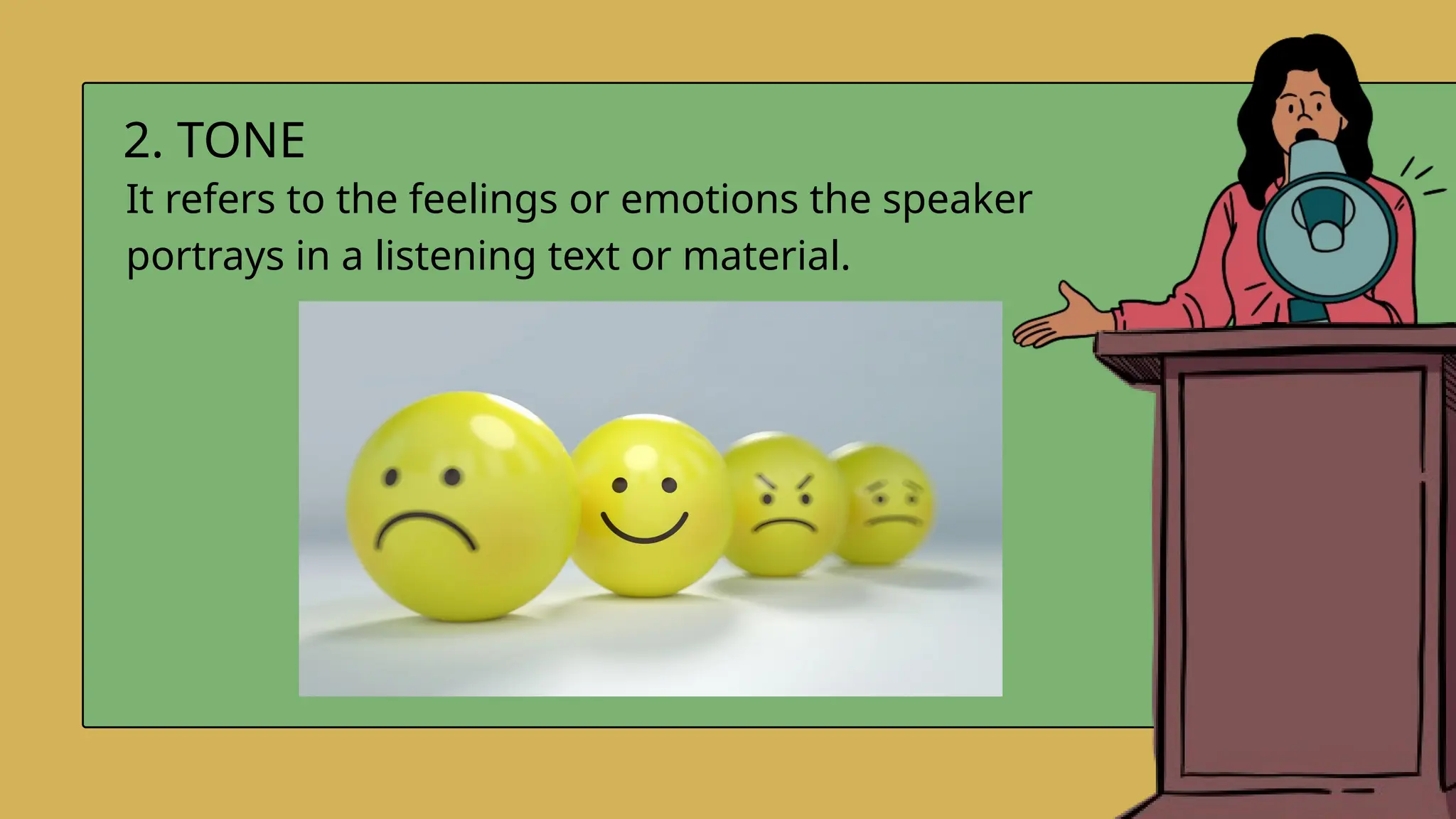 2. TONE

It refers to the feelings or emotions the speaker portrays in a listening text or material.